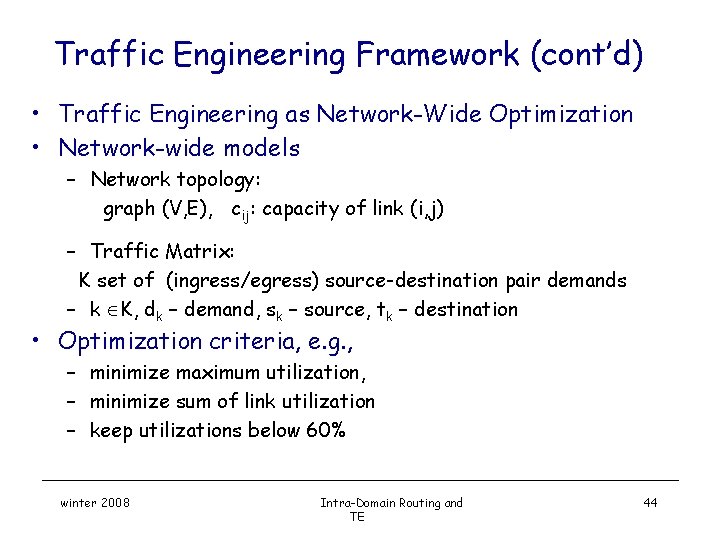 Traffic Engineering Framework (cont'd)

• Traffic Engineering as Network-Wide Optimization
• Network-wide models
– Network topology:
graph (V,E), $c_{ij}$: capacity of link (i,j)
– Traffic Matrix:
K set of (ingress/egress) source-destination pair demands
– $k \in K$, $d_k$ – demand, $s_k$ – source, $t_k$ – destination
• Optimization criteria, e.g.,
– minimize maximum utilization,
– minimize sum of link utilization
– keep utilizations below 60%

winter 2008

Intra-Domain Routing and TE

44